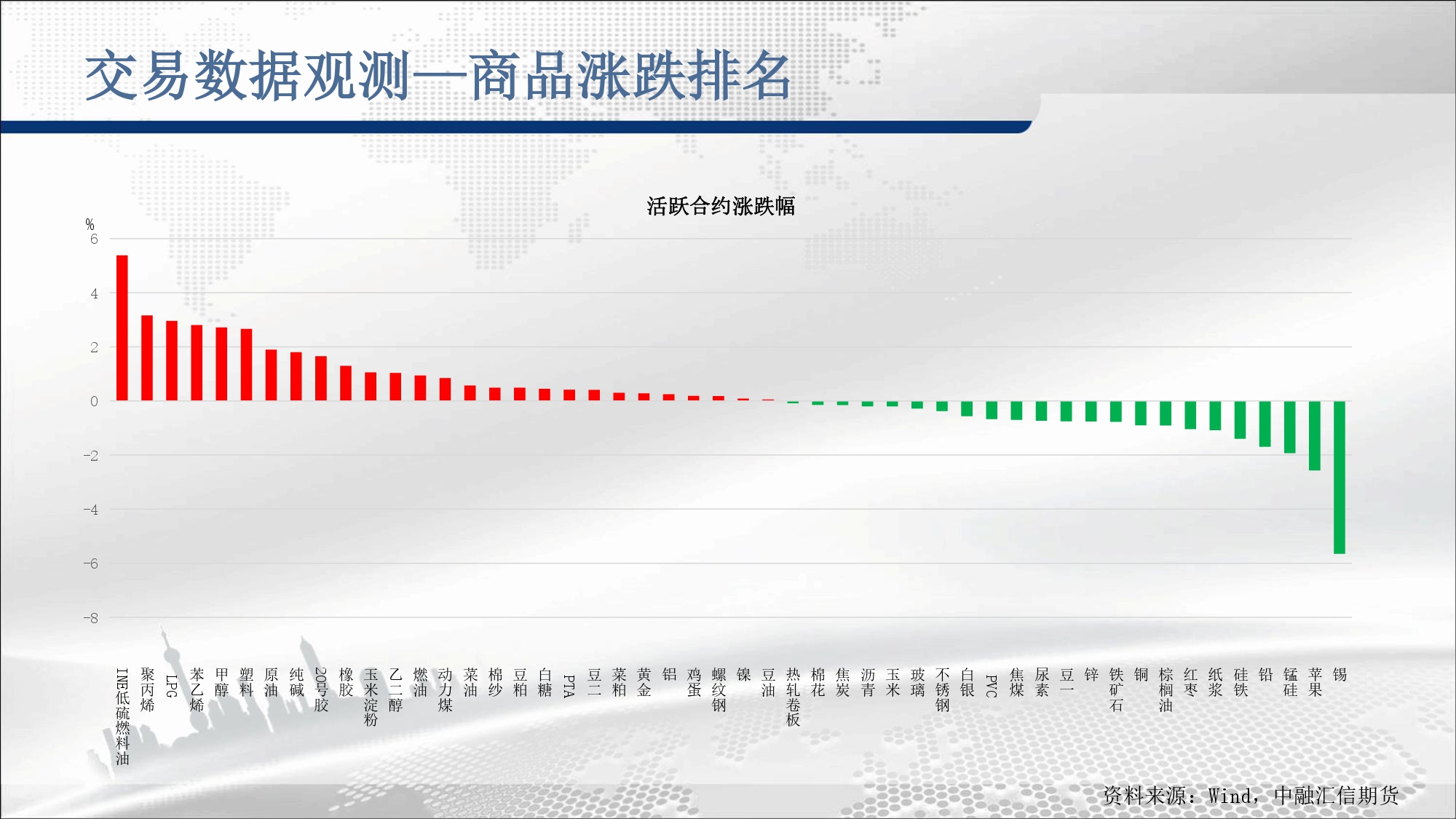 交易数据观测—商品涨跌排名

活跃合约涨跌幅

%
6
4
2
0
-2
-4
-6
-8

INE低硫燃料油 聚丙烯 LPG 苯乙烯 甲醇 塑料 原油 纯碱 20号胶 橡胶 玉米淀粉 乙二醇 燃油 动力煤 菜油 棉纱 豆粕 白糖 PTA 豆二 菜粕 黄金 铝 鸡蛋 螺纹钢 镍 豆油 热轧卷板 棉花 焦炭 沥青 玉米 玻璃 不锈钢 白银 PVC 焦煤 尿素 豆一 锌 铁矿石 铜 棕榈油 红枣 纸浆 硅铁 铅 锰硅 苹果 锡

资料来源：Wind，中融汇信期货